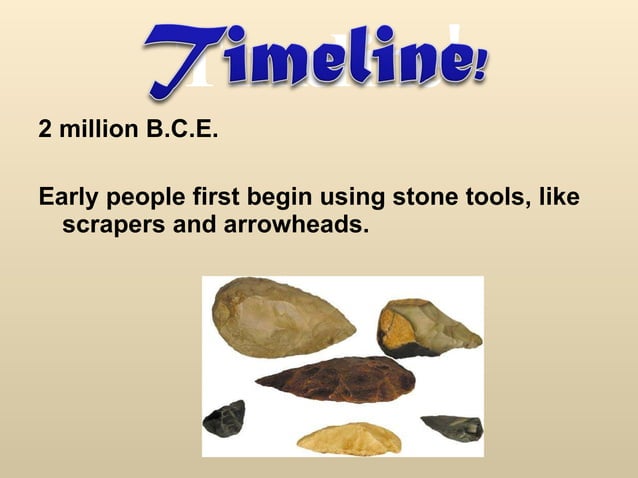 Timeline!

2 million B.C.E.

Early people first begin using stone tools, like scrapers and arrowheads.